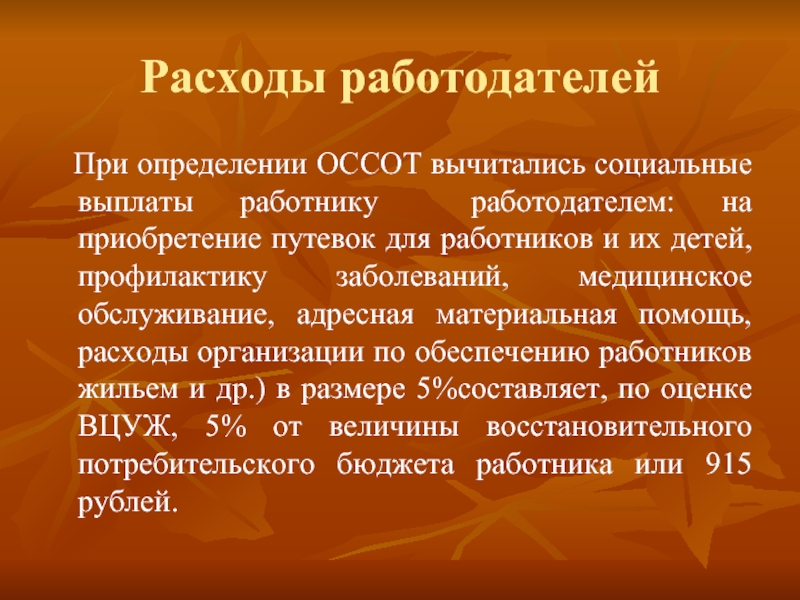 Расходы работодателей

При определении ОССОТ вычитались социальные выплаты работнику работодателем: на приобретение путевок для работников и их детей, профилактику заболеваний, медицинское обслуживание, адресная материальная помощь, расходы организации по обеспечению работников жильем и др.) в размере 5%составляет, по оценке ВЦУЖ, 5% от величины восстановительного потребительского бюджета работника или 915 рублей.